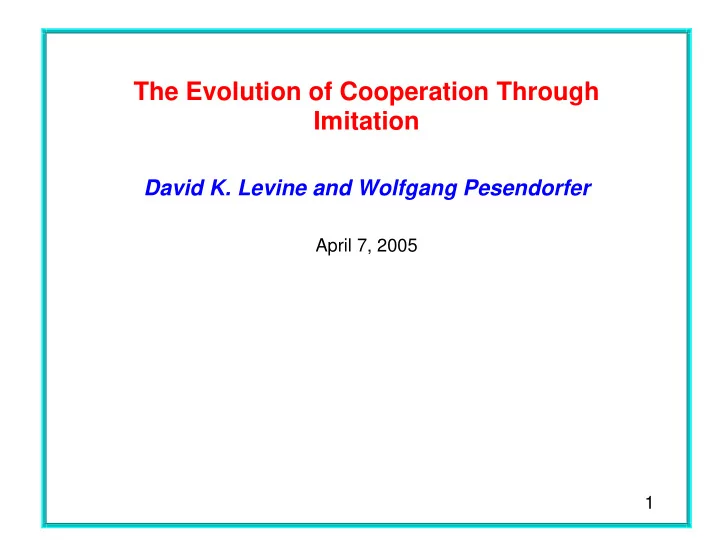 The Evolution of Cooperation Through Imitation

David K. Levine and Wolfgang Pesendorfer

April 7, 2005

1